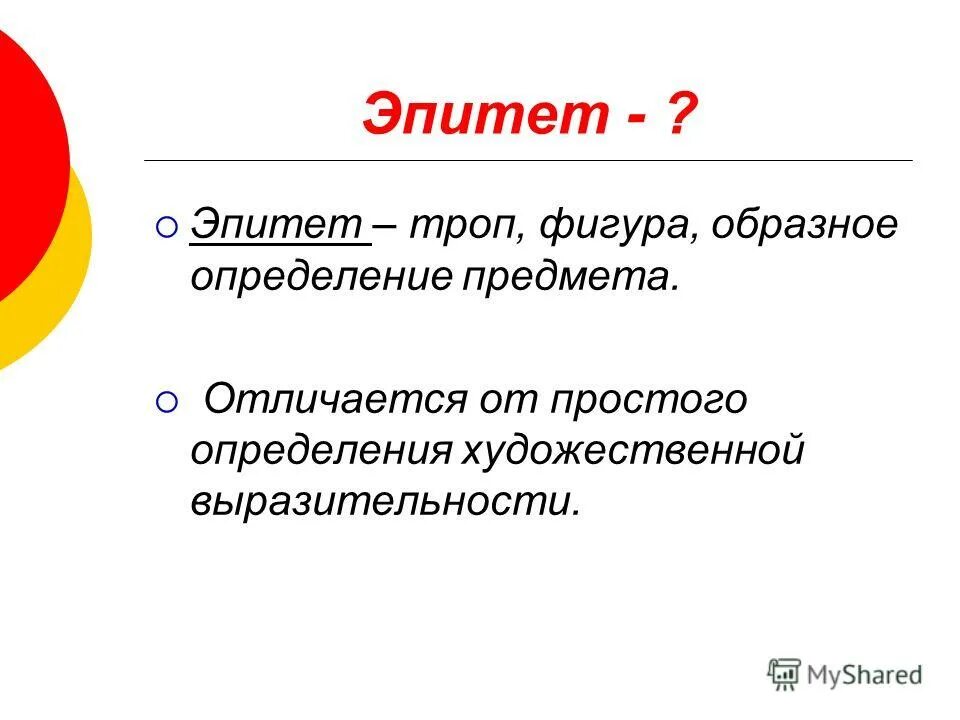 Эпитет - ?

Эпитет – троп, фигура, образное определение предмета.

Отличается от простого определения художественной выразительности.

MyShared